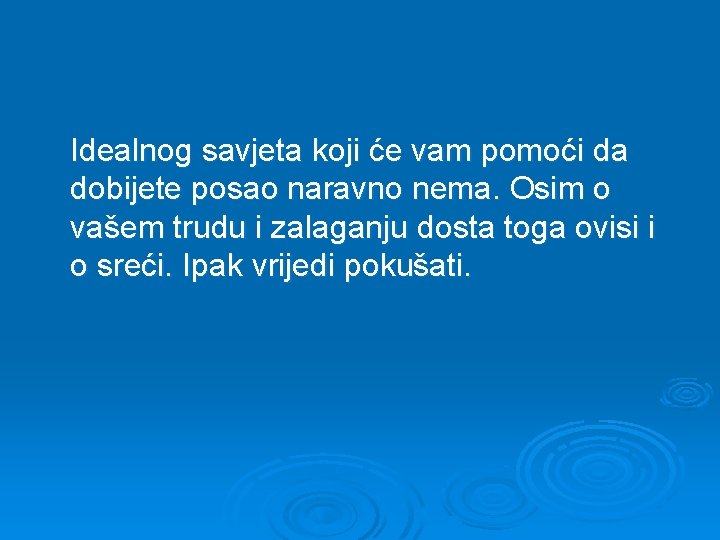 Idealnog savjeta koji će vam pomoći da dobijete posao naravno nema. Osim o vašem trudu i zalaganju dosta toga ovisi i o sreći. Ipak vrijedi pokušati.